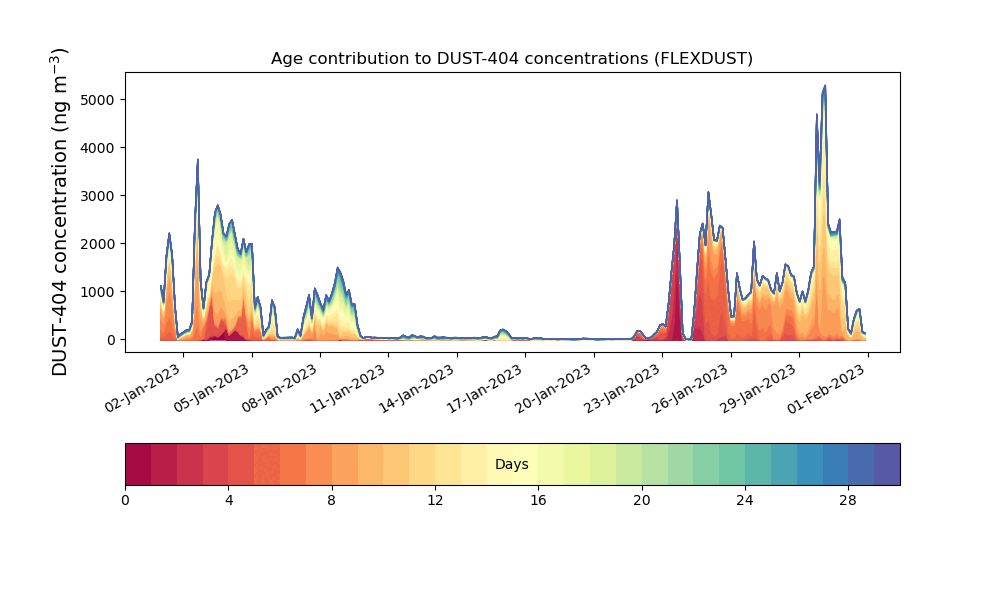 Age contribution to DUST-404 concentrations (FLEXDUST)

DUST-404 concentration (ng m$^{-3}$)

5000
4000
3000
2000
1000
0

02-Jan-2023
05-Jan-2023
08-Jan-2023
11-Jan-2023
14-Jan-2023
17-Jan-2023
20-Jan-2023
23-Jan-2023
26-Jan-2023
29-Jan-2023
01-Feb-2023

Days

0
4
8
12
16
20
24
28